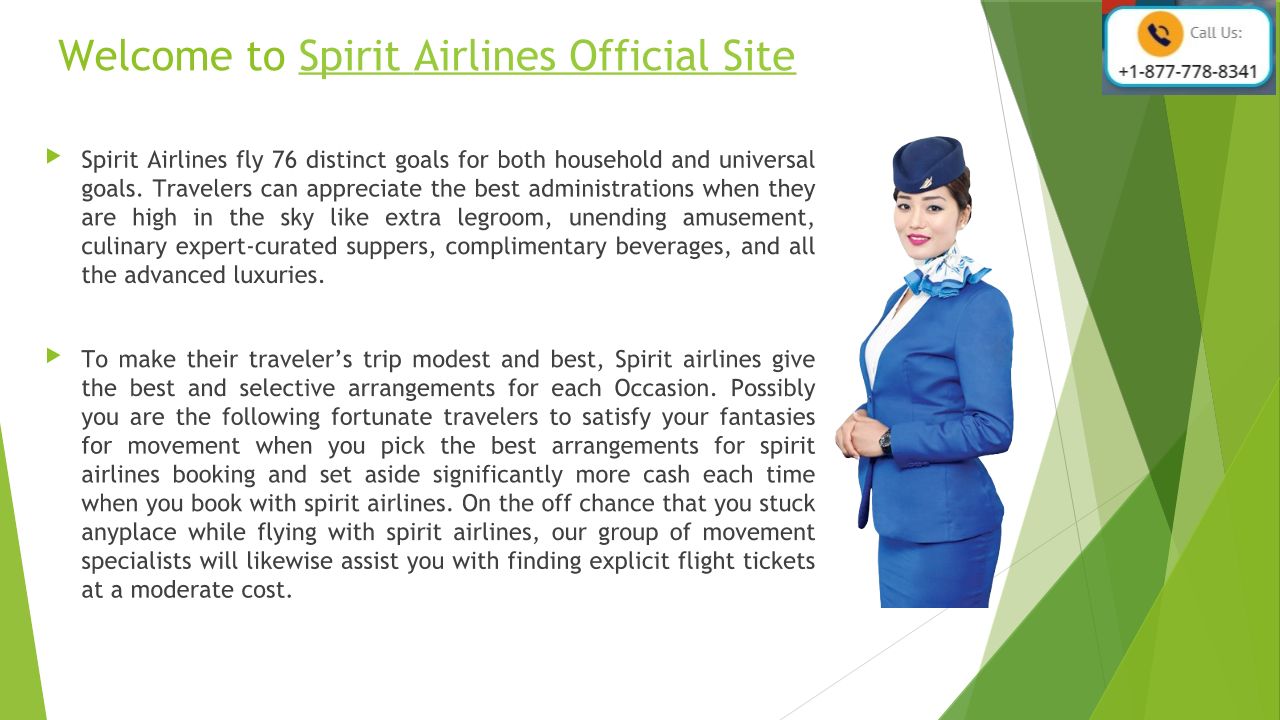 Welcome to Spirit Airlines Official Site

Call Us:
+1-877-778-8341

Spirit Airlines fly 76 distinct goals for both household and universal goals. Travelers can appreciate the best administrations when they are high in the sky like extra legroom, unending amusement, culinary expert-curated suppers, complimentary beverages, and all the advanced luxuries.

To make their traveler's trip modest and best, Spirit airlines give the best and selective arrangements for each Occasion. Possibly you are the following fortunate travelers to satisfy your fantasies for movement when you pick the best arrangements for spirit airlines booking and set aside significantly more cash each time when you book with spirit airlines. On the off chance that you stuck anyplace while flying with spirit airlines, our group of movement specialists will likewise assist you with finding explicit flight tickets at a moderate cost.